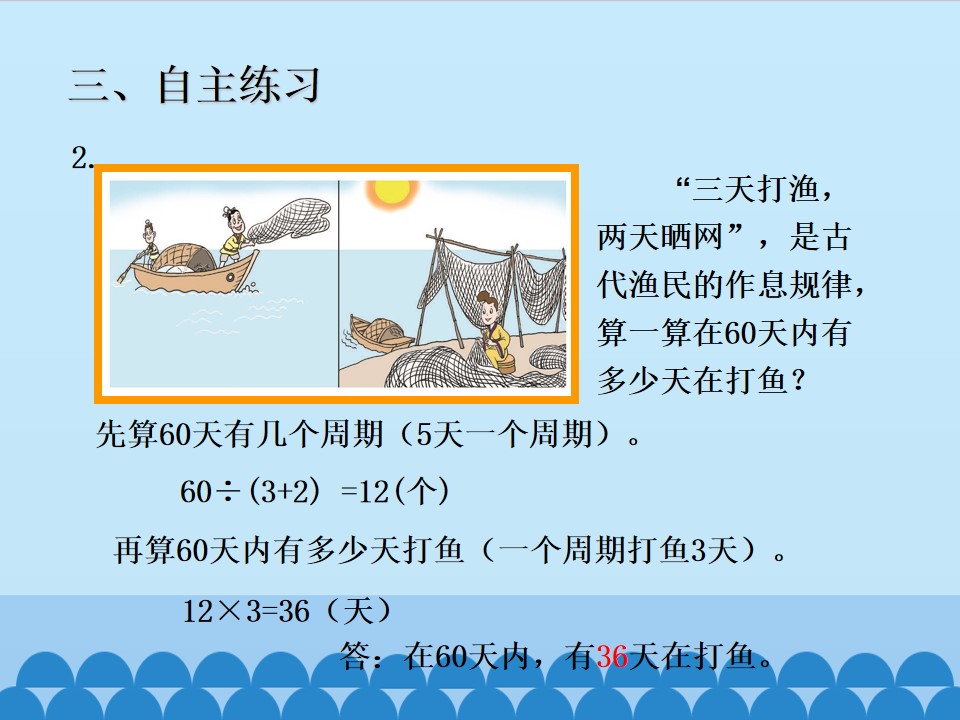 三、自主练习

2.

“三天打渔，两天晒网”，是古代渔民的作息规律，算一算在60天内有多少天在打鱼？

先算60天有几个周期（5天一个周期）。

$60\div(3+2)=12$(个)

再算60天内有多少天打鱼（一个周期打鱼3天）。

$12\times3=36$（天）

答：在60天内，有36天在打鱼。